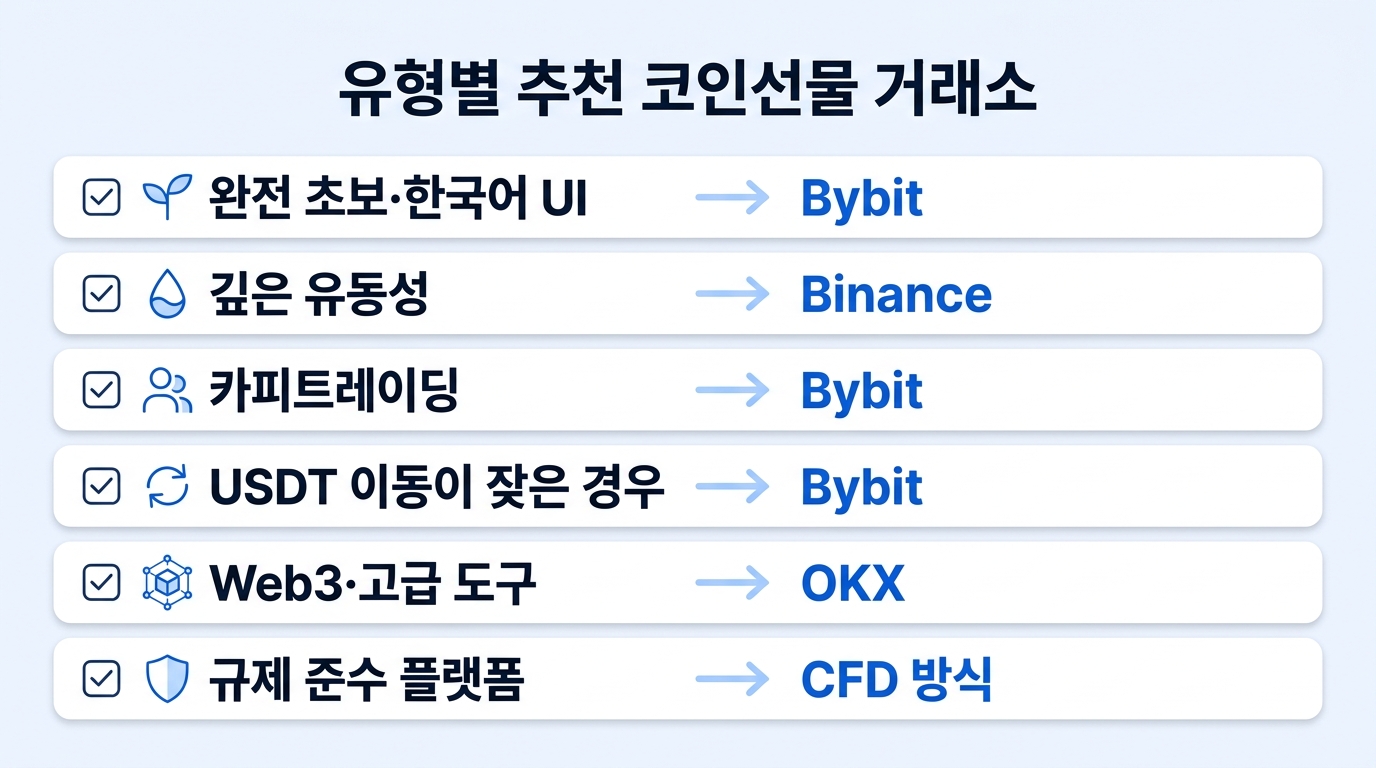 유형별 추천 코인선물 거래소

완전 초보·한국어 UI → Bybit

깊은 유동성 → Binance

카피트레이딩 → Bybit

USDT 이동이 잦은 경우 → Bybit

Web3·고급 도구 → OKX

규제 준수 플랫폼 → CFD 방식